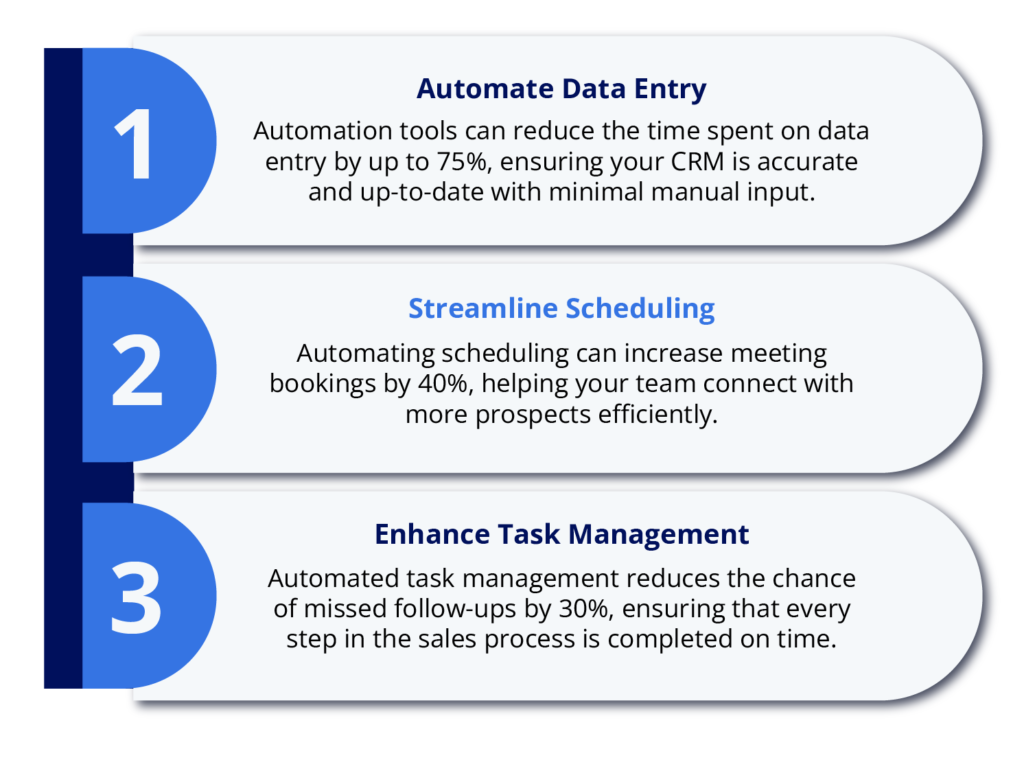 1

Automate Data Entry

Automation tools can reduce the time spent on data entry by up to 75%, ensuring your CRM is accurate and up-to-date with minimal manual input.

2

Streamline Scheduling

Automating scheduling can increase meeting bookings by 40%, helping your team connect with more prospects efficiently.

3

Enhance Task Management

Automated task management reduces the chance of missed follow-ups by 30%, ensuring that every step in the sales process is completed on time.